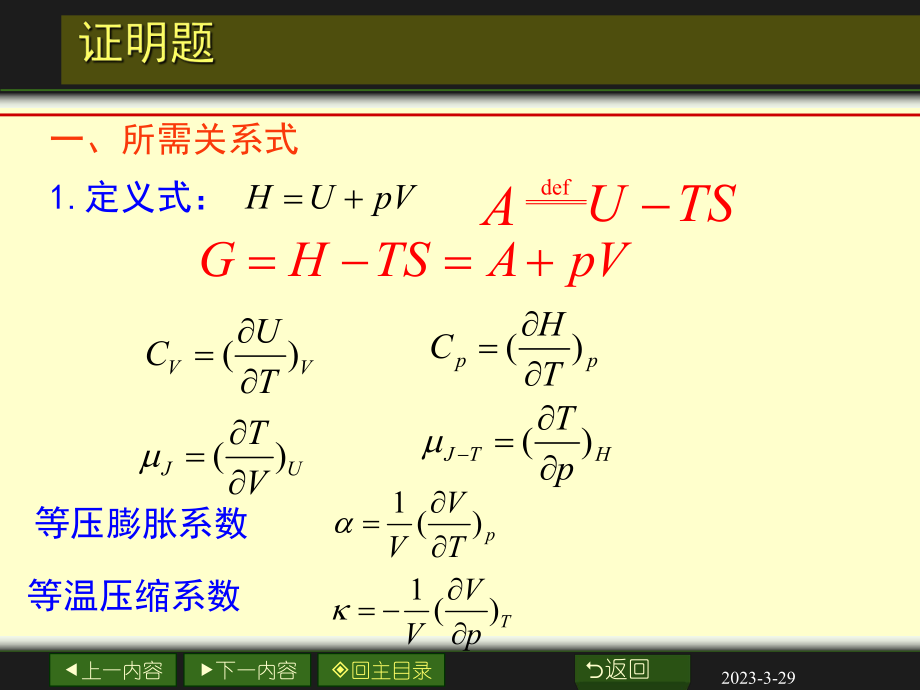 证明题

一、所需关系式

1. 定义式： $H = U + pV$ $A \overset{\text{def}}{=\!=} U - TS$

$G = H - TS = A + pV$

$C_V = (\frac{\partial U}{\partial T})_V$ $C_p = (\frac{\partial H}{\partial T})_p$

$\mu_J = (\frac{\partial T}{\partial V})_U$ $\mu_{J-T} = (\frac{\partial T}{\partial p})_H$

等压膨胀系数 $\alpha = \frac{1}{V}(\frac{\partial V}{\partial T})_p$

等温压缩系数 $\kappa = -\frac{1}{V}(\frac{\partial V}{\partial p})_T$

◀上一内容 ▶下一内容 ◈回主目录 ⮌返回 2023-3-29